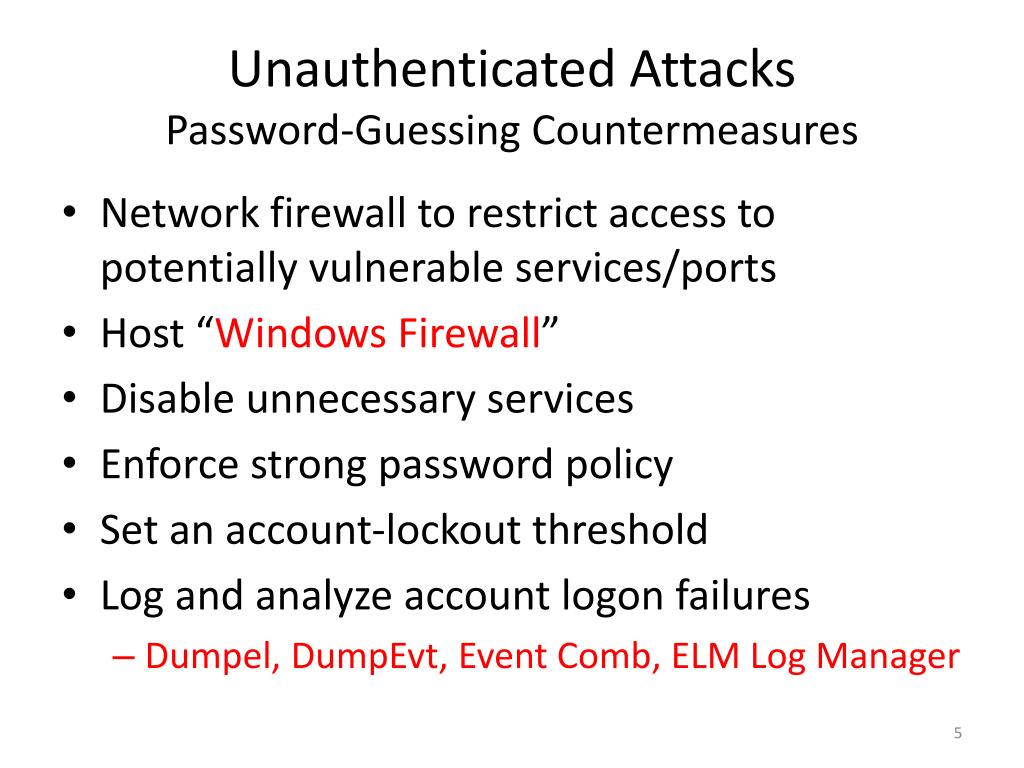 Unauthenticated Attacks
Password-Guessing Countermeasures

• Network firewall to restrict access to potentially vulnerable services/ports
• Host “Windows Firewall”
• Disable unnecessary services
• Enforce strong password policy
• Set an account-lockout threshold
• Log and analyze account logon failures
– Dumpel, DumpEvt, Event Comb, ELM Log Manager

5